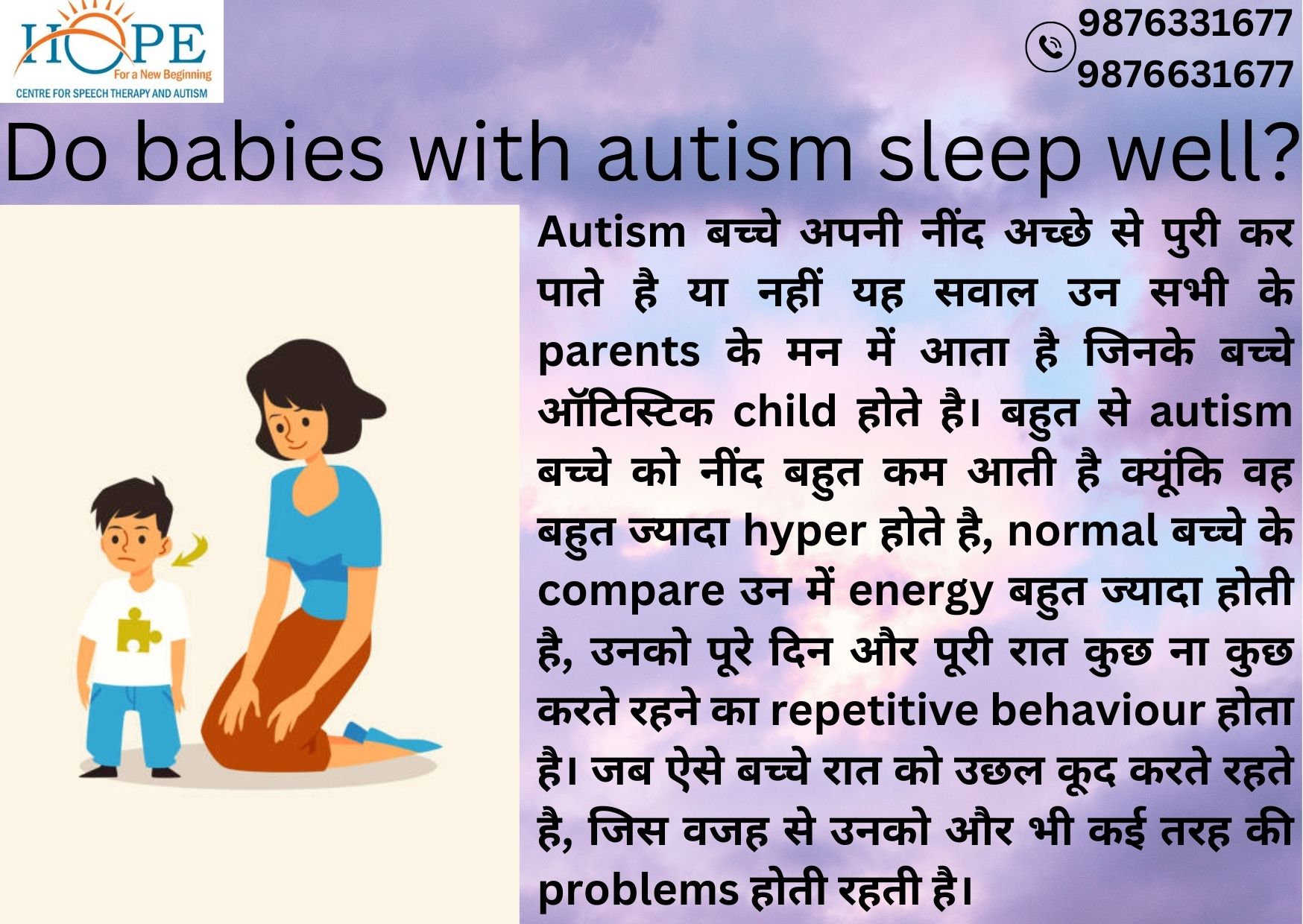 HOPE
For a New Beginning
CENTRE FOR SPEECH THERAPY AND AUTISM

9876331677
9876631677

Do babies with autism sleep well?

Autism बच्चे अपनी नींद अच्छे से पुरी कर पाते है या नहीं यह सवाल उन सभी के parents के मन में आता है जिनके बच्चे ऑटिस्टिक child होते है। बहुत से autism बच्चे को नींद बहुत कम आती है क्यूंकि वह बहुत ज्यादा hyper होते है, normal बच्चे के compare उन में energy बहुत ज्यादा होती है, उनको पूरे दिन और पूरी रात कुछ ना कुछ करते रहने का repetitive behaviour होता है। जब ऐसे बच्चे रात को उछल कूद करते रहते है, जिस वजह से उनको और भी कई तरह की problems होती रहती है।